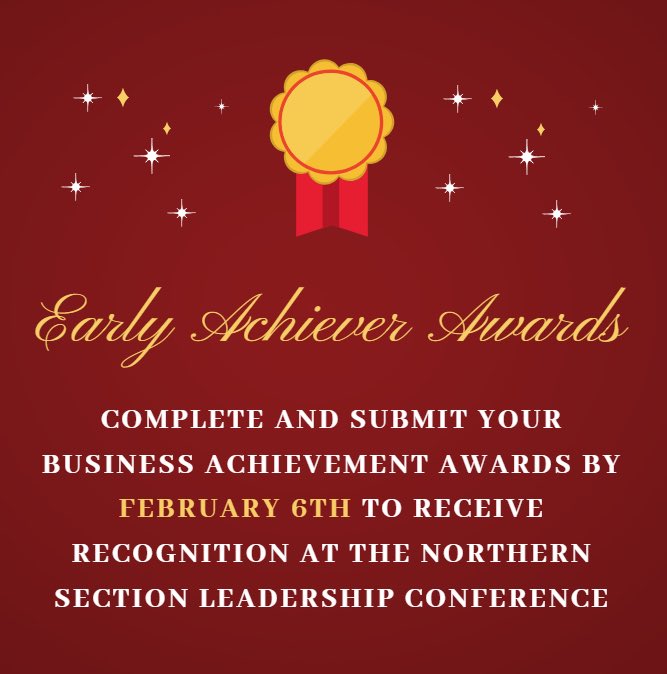 Early Achiever Awards

COMPLETE AND SUBMIT YOUR BUSINESS ACHIEVEMENT AWARDS BY FEBRUARY 6TH TO RECEIVE RECOGNITION AT THE NORTHERN SECTION LEADERSHIP CONFERENCE